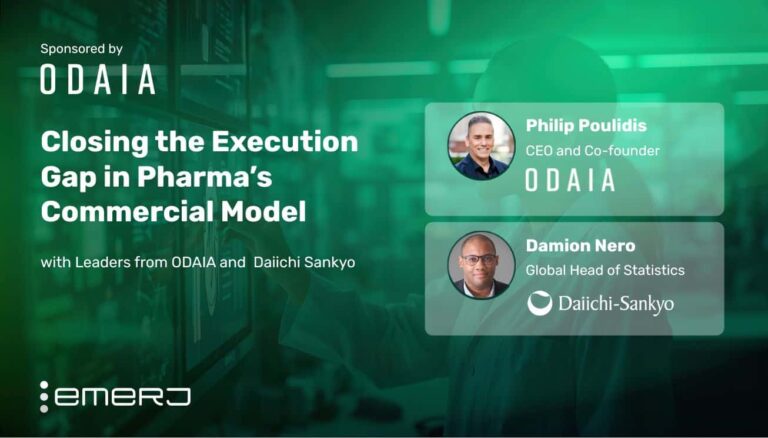 Sponsored by
ODAIA

Closing the Execution Gap in Pharma's Commercial Model

with Leaders from ODAIA and Daiichi Sankyo

Philip Poulidis
CEO and Co-founder
ODAIA

Damion Nero
Global Head of Statistics
Daiichi-Sankyo

emerj